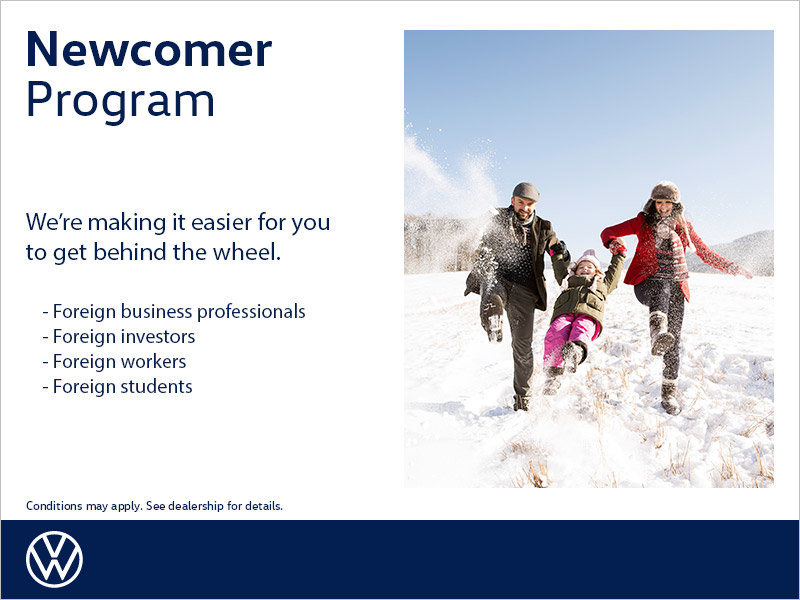 Newcomer Program

We're making it easier for you to get behind the wheel.

- Foreign business professionals
- Foreign investors
- Foreign workers
- Foreign students

Conditions may apply. See dealership for details.